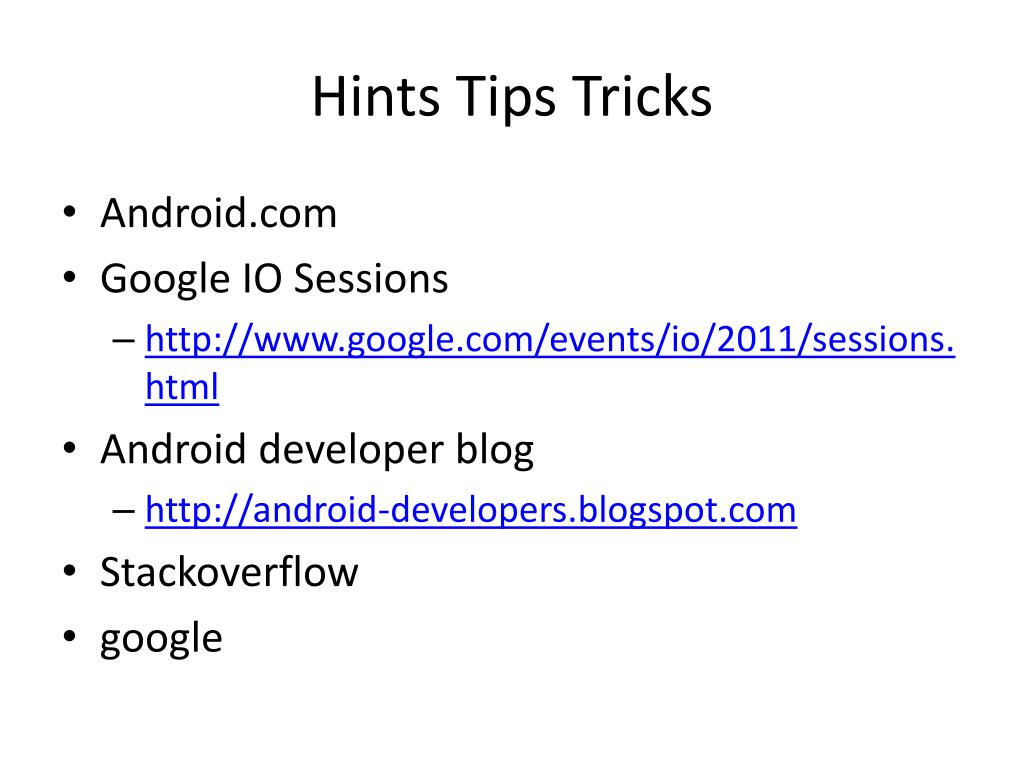 Hints Tips Tricks

• Android.com
• Google IO Sessions
– http://www.google.com/events/io/2011/sessions.html
• Android developer blog
– http://android-developers.blogspot.com
• Stackoverflow
• google